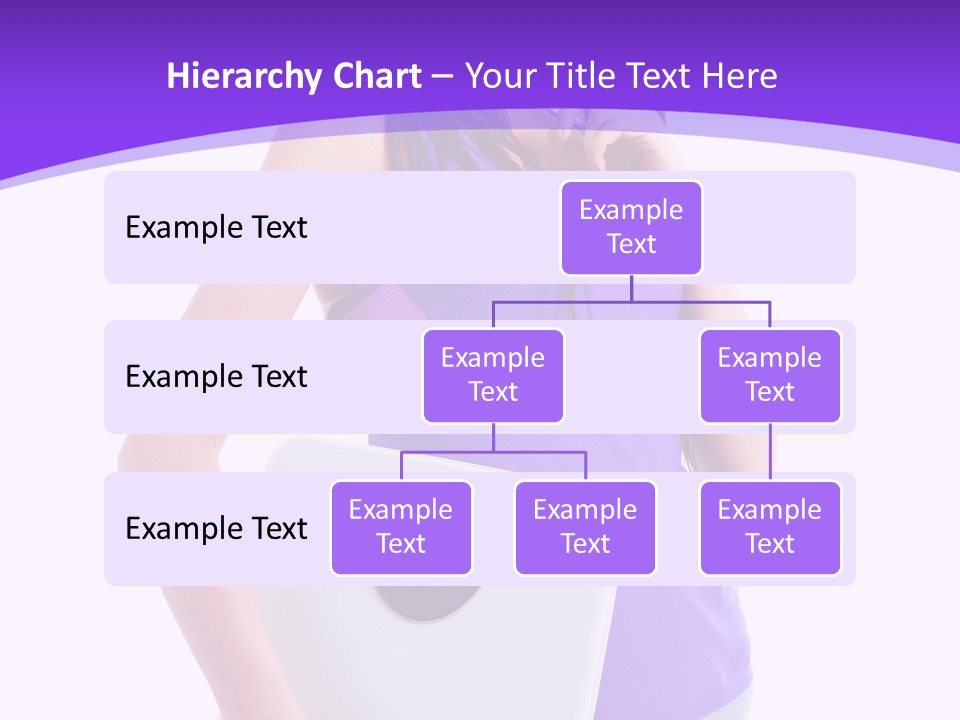 Hierarchy Chart – Your Title Text Here

Example Text

Example Text

Example Text

Example Text

Example Text

Example Text

Example Text

Example Text

Example Text